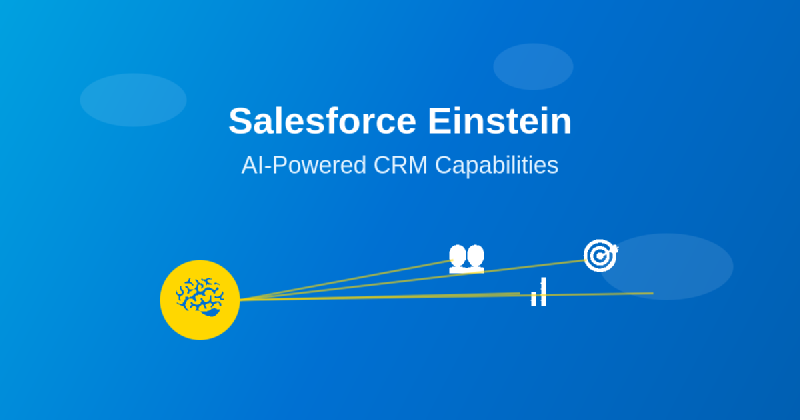 Salesforce Einstein

AI-Powered CRM Capabilities